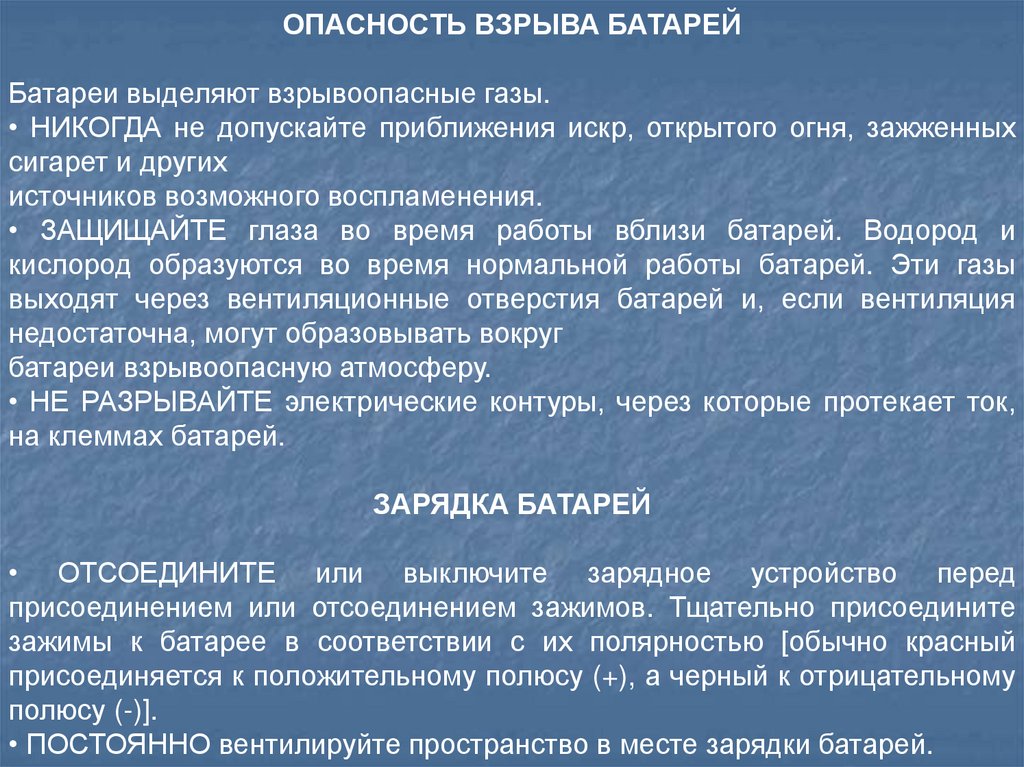 ОПАСНОСТЬ ВЗРЫВА БАТАРЕЙ

Батареи выделяют взрывоопасные газы.
• НИКОГДА не допускайте приближения искр, открытого огня, зажженных сигарет и других
источников возможного воспламенения.
• ЗАЩИЩАЙТЕ глаза во время работы вблизи батарей. Водород и кислород образуются во время нормальной работы батарей. Эти газы выходят через вентиляционные отверстия батарей и, если вентиляция недостаточна, могут образовывать вокруг
батареи взрывоопасную атмосферу.
• НЕ РАЗРЫВАЙТЕ электрические контуры, через которые протекает ток, на клеммах батарей.

ЗАРЯДКА БАТАРЕЙ

• ОТСОЕДИНИТЕ или выключите зарядное устройство перед присоединением или отсоединением зажимов. Тщательно присоедините зажимы к батарее в соответствии с их полярностью [обычно красный присоединяется к положительному полюсу (+), а черный к отрицательному полюсу (-)].
• ПОСТОЯННО вентилируйте пространство в месте зарядки батарей.